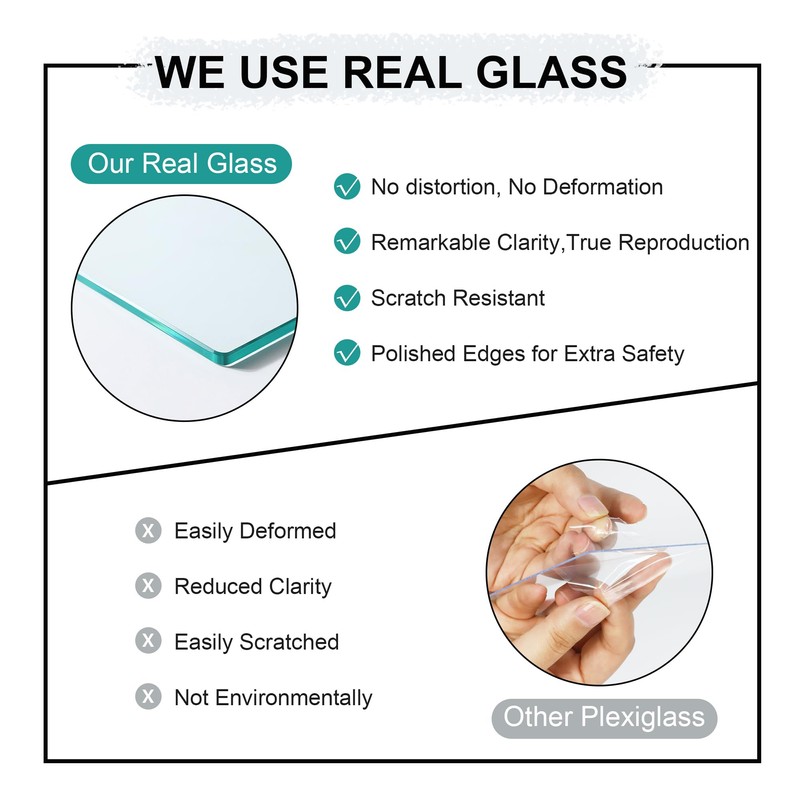 WE USE REAL GLASS

Our Real Glass

No distortion, No Deformation

Remarkable Clarity,True Reproduction

Scratch Resistant

Polished Edges for Extra Safety

Easily Deformed

Reduced Clarity

Easily Scratched

Not Environmentally

Other Plexiglass